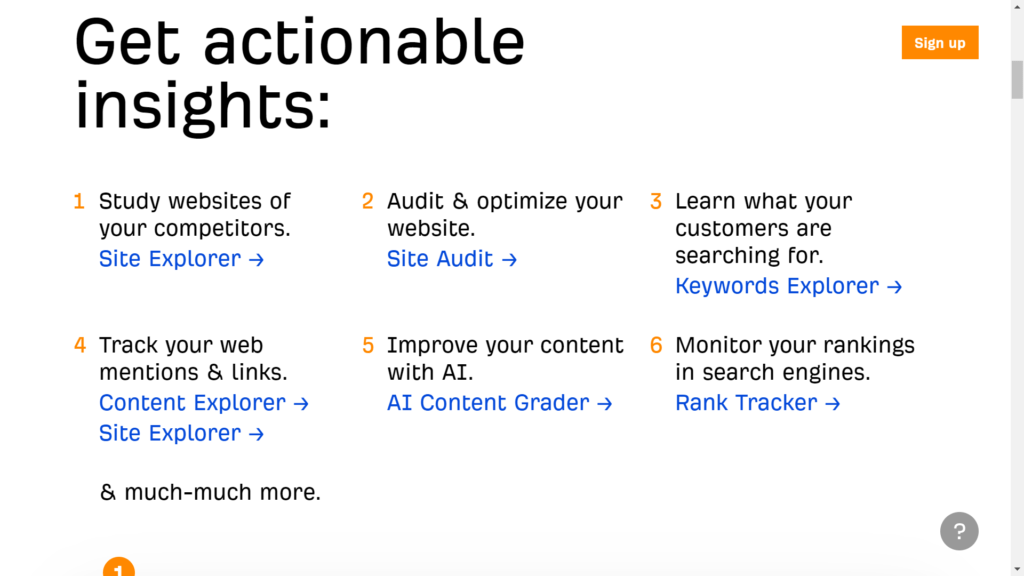 Get actionable insights:

Sign up

1 Study websites of your competitors.
Site Explorer →

2 Audit & optimize your website.
Site Audit →

3 Learn what your customers are searching for.
Keywords Explorer →

4 Track your web mentions & links.
Content Explorer →
Site Explorer →

5 Improve your content with AI.
AI Content Grader →

6 Monitor your rankings in search engines.
Rank Tracker →

& much-much more.

?

1